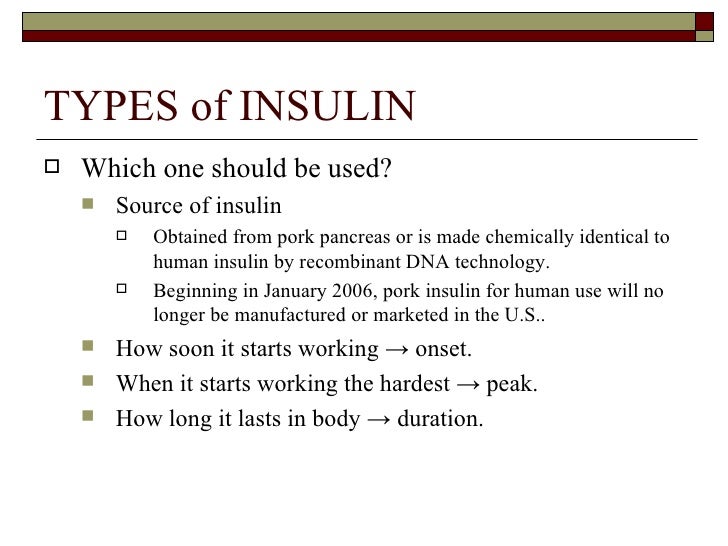 TYPES of INSULIN

Which one should be used?

Source of insulin

Obtained from pork pancreas or is made chemically identical to human insulin by recombinant DNA technology.

Beginning in January 2006, pork insulin for human use will no longer be manufactured or marketed in the U.S..

How soon it starts working → onset.

When it starts working the hardest → peak.

How long it lasts in body → duration.